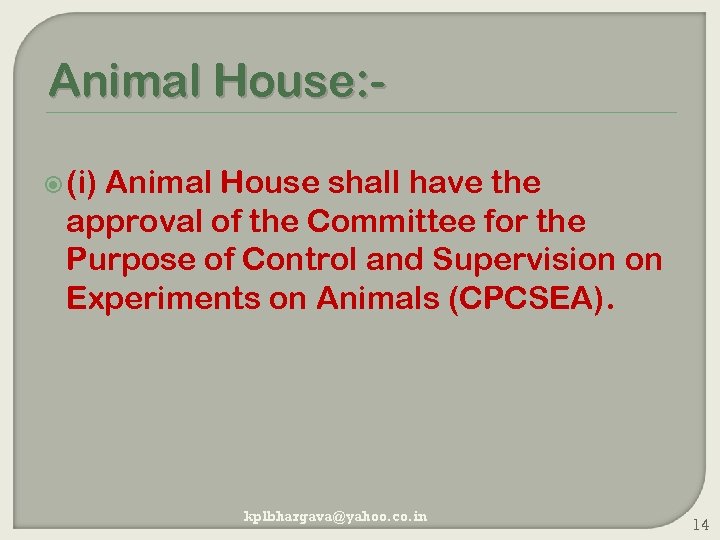 Animal House:-

(i) Animal House shall have the approval of the Committee for the Purpose of Control and Supervision on Experiments on Animals (CPCSEA).

kplbhargava@yahoo.co.in

14